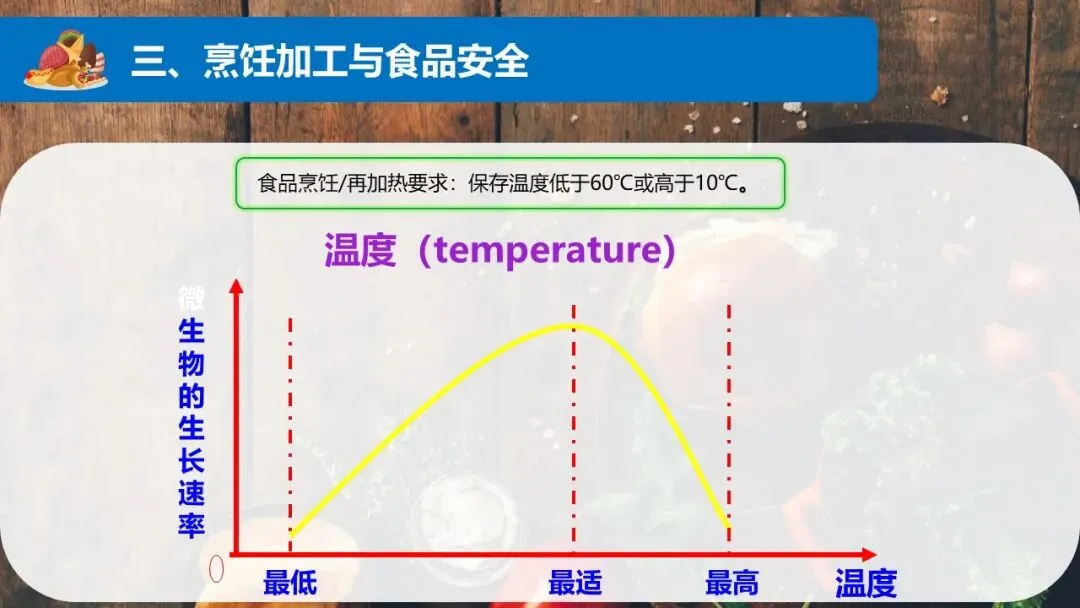 三、烹饪加工与食品安全

食品烹饪/再加热要求：保存温度低于60℃或高于10℃。

温度（temperature)

微生物的生长速率

最低

最适

最高

温度